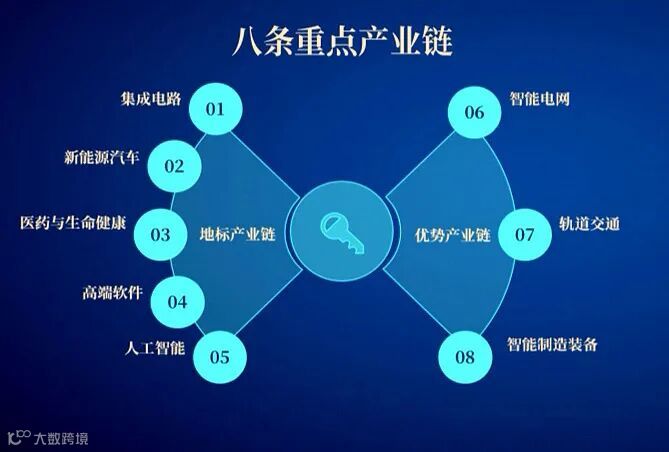 八条重点产业链

集成电路 01
新能源汽车 02
医药与生命健康 03
高端软件 04
人工智能 05

地标产业链

优势产业链

06 智能电网
07 轨道交通
08 智能制造装备

大数跨境